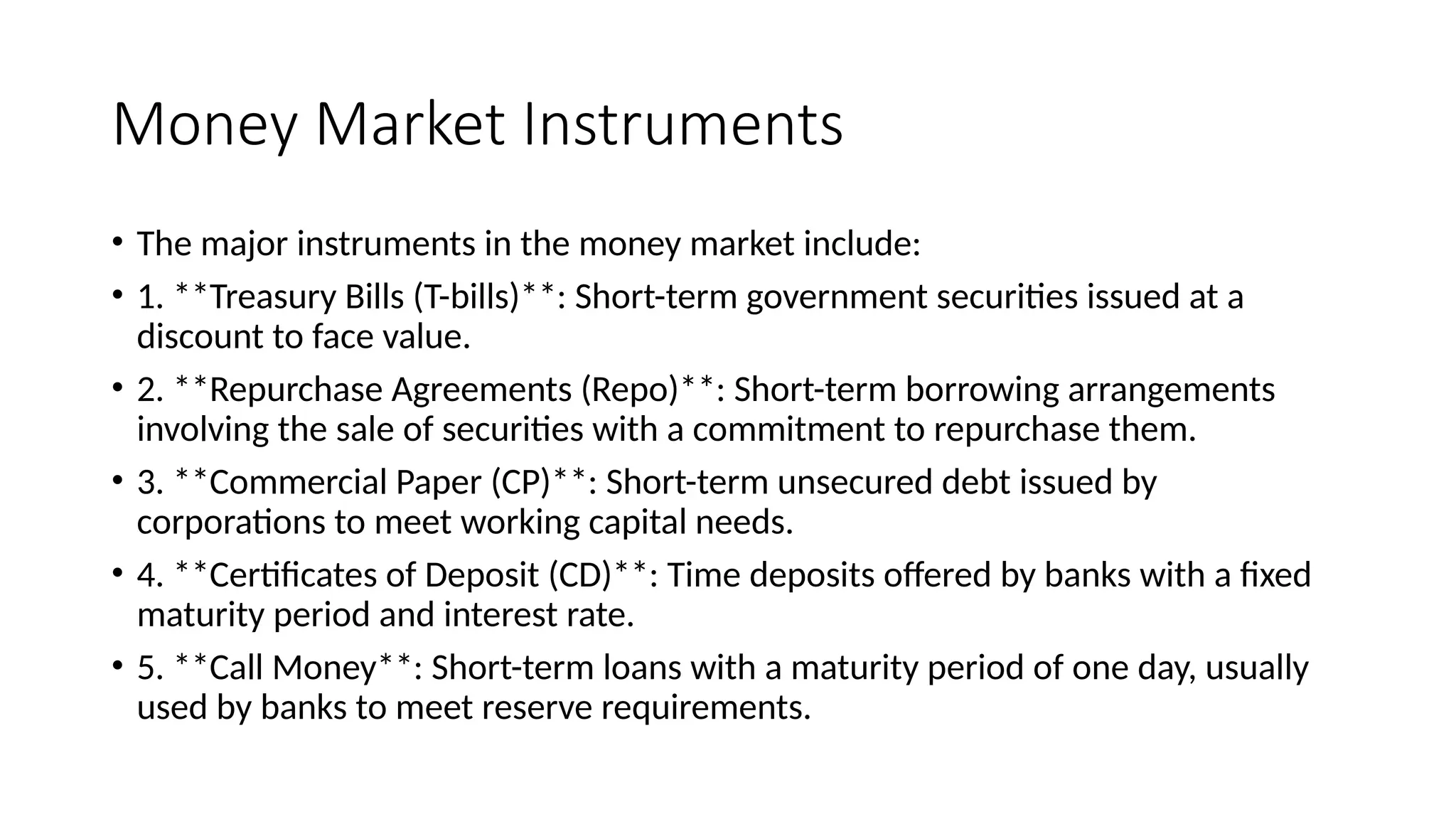 Money Market Instruments

• The major instruments in the money market include:

• 1. **Treasury Bills (T-bills)**: Short-term government securities issued at a discount to face value.

• 2. **Repurchase Agreements (Repo)**: Short-term borrowing arrangements involving the sale of securities with a commitment to repurchase them.

• 3. **Commercial Paper (CP)**: Short-term unsecured debt issued by corporations to meet working capital needs.

• 4. **Certificates of Deposit (CD)**: Time deposits offered by banks with a fixed maturity period and interest rate.

• 5. **Call Money**: Short-term loans with a maturity period of one day, usually used by banks to meet reserve requirements.